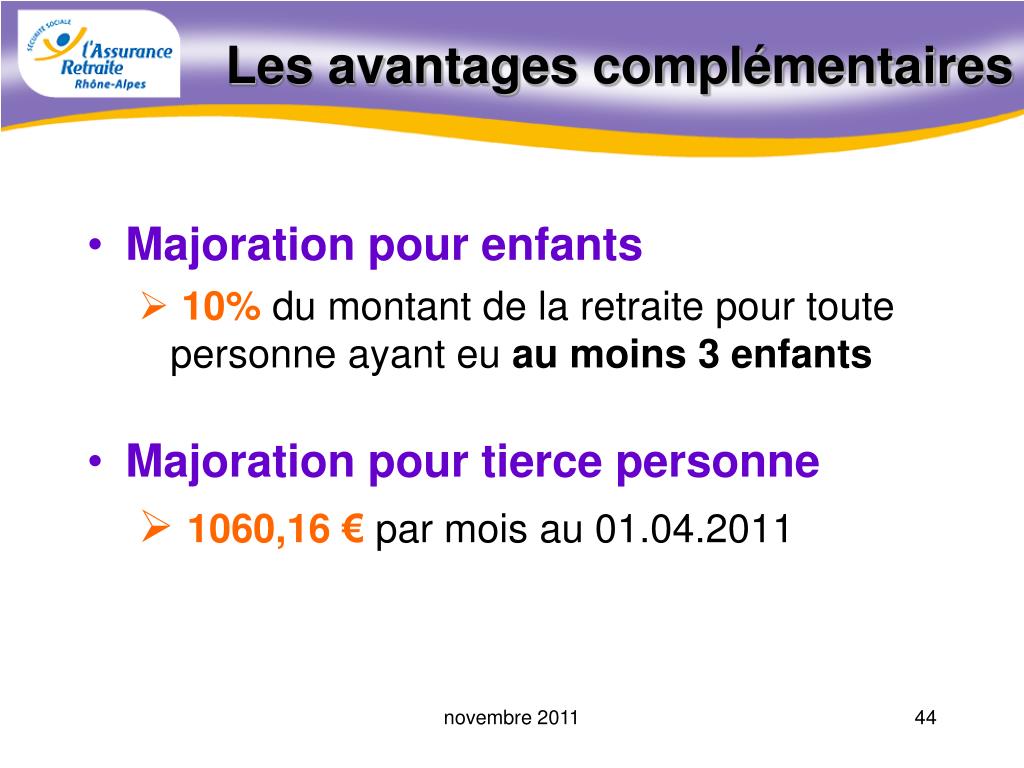 SÉCURITÉ SOCIALE
l'Assurance Retraite
Rhône-Alpes

Les avantages complémentaires

• Majoration pour enfants

➢ 10% du montant de la retraite pour toute personne ayant eu au moins 3 enfants

• Majoration pour tierce personne

➢ 1060,16 € par mois au 01.04.2011

novembre 2011

44